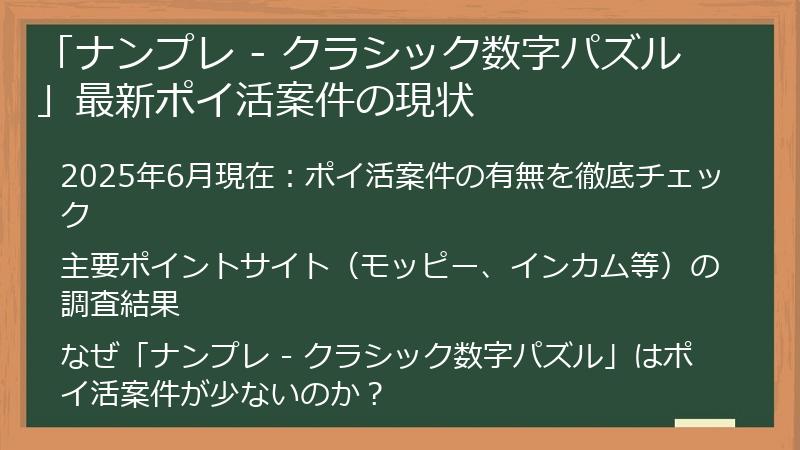 「ナンプレ - クラシック数字パズル」最新ポイ活案件の現状

2025年6月現在：ポイ活案件の有無を徹底チェック

主要ポイントサイト（モッピー、インカム等）の調査結果

なぜ「ナンプレ - クラシック数字パズル」はポイ活案件が少ないのか？